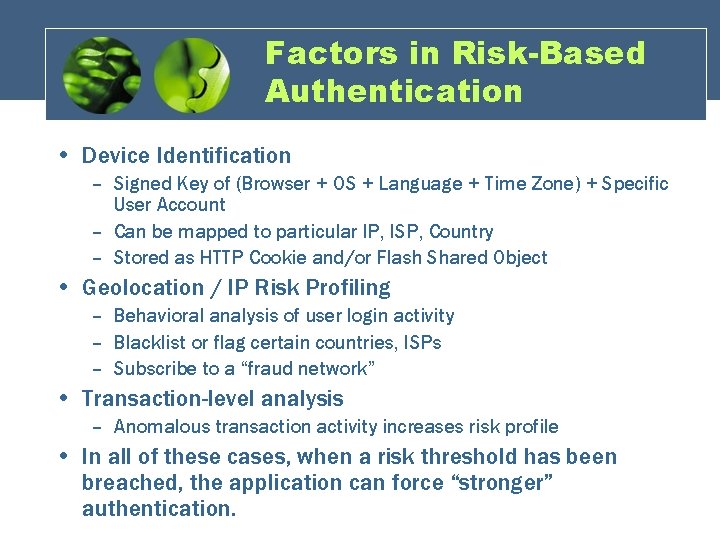 Factors in Risk-Based Authentication

• Device Identification
 – Signed Key of (Browser + OS + Language + Time Zone) + Specific User Account
 – Can be mapped to particular IP, ISP, Country
 – Stored as HTTP Cookie and/or Flash Shared Object
• Geolocation / IP Risk Profiling
 – Behavioral analysis of user login activity
 – Blacklist or flag certain countries, ISPs
 – Subscribe to a “fraud network”
• Transaction-level analysis
 – Anomalous transaction activity increases risk profile
• In all of these cases, when a risk threshold has been breached, the application can force “stronger” authentication.